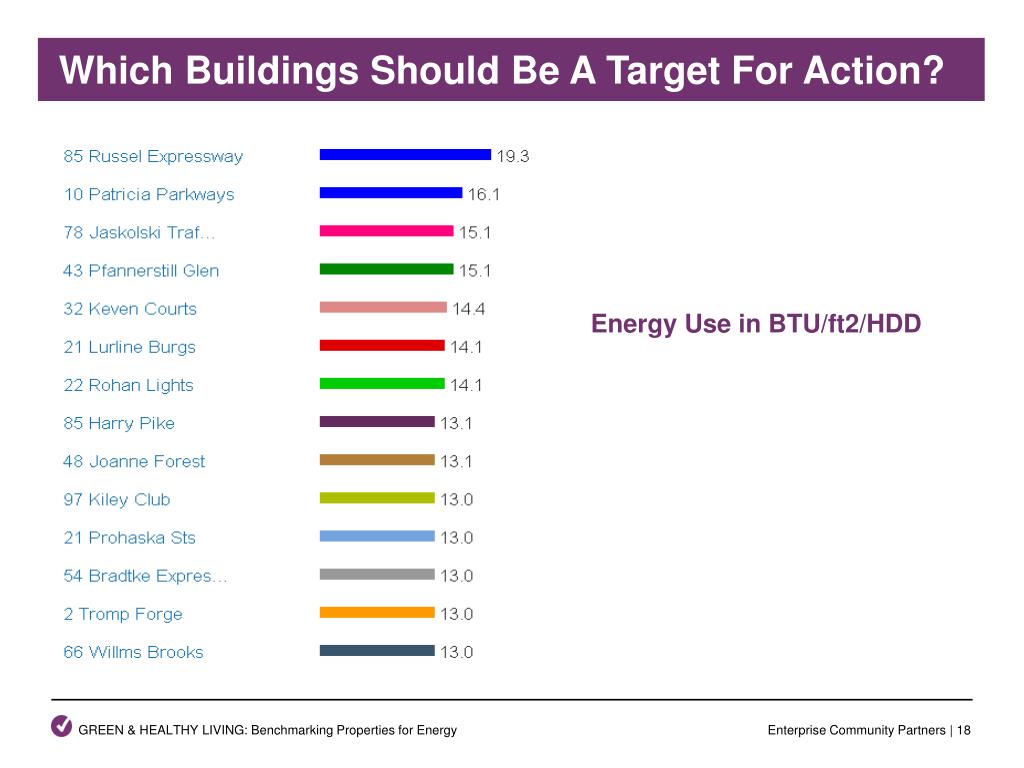 Which Buildings Should Be A Target For Action?

85 Russel Expressway 19.3
10 Patricia Parkways 16.1
78 Jaskolski Traf... 15.1
43 Pfannerstill Glen 15.1
32 Keven Courts 14.4
21 Lurline Burgs 14.1
22 Rohan Lights 14.1
85 Harry Pike 13.1
48 Joanne Forest 13.1
97 Kiley Club 13.0
21 Prohaska Sts 13.0
54 Bradtke Expres... 13.0
2 Tromp Forge 13.0
66 Willms Brooks 13.0

Energy Use in BTU/ft2/HDD

GREEN & HEALTHY LIVING: Benchmarking Properties for Energy

Enterprise Community Partners | 18